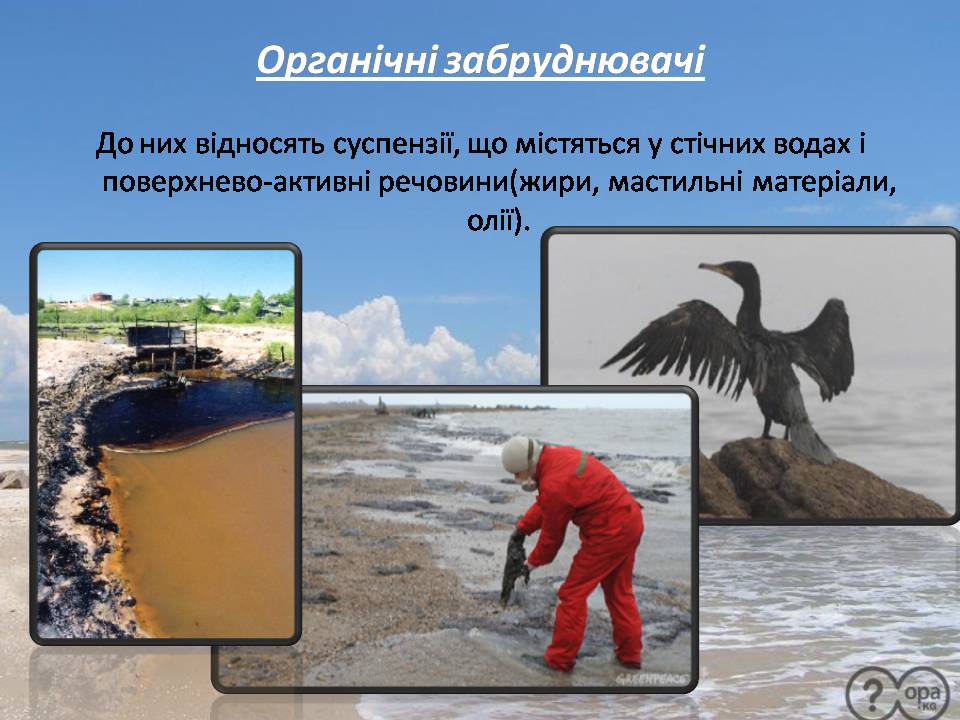 Органічні забруднювачі

До них відносять суспензії, що містяться у стічних водах і поверхнево-активні речовини(жири, мастильні матеріали, олії).

GREENPEACE

?opa.kg